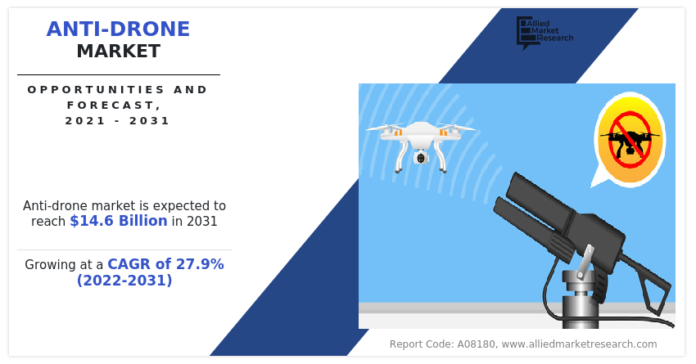 ANTI-DRONE MARKET

OPPORTUNITIES AND FORECAST, 2021 - 2031

Allied Market Research

Anti-drone market is expected to reach $14.6 Billion in 2031

Growing at a CAGR of 27.9% (2022-2031)

Report Code: A08180, www.alliedmarketresearch.com